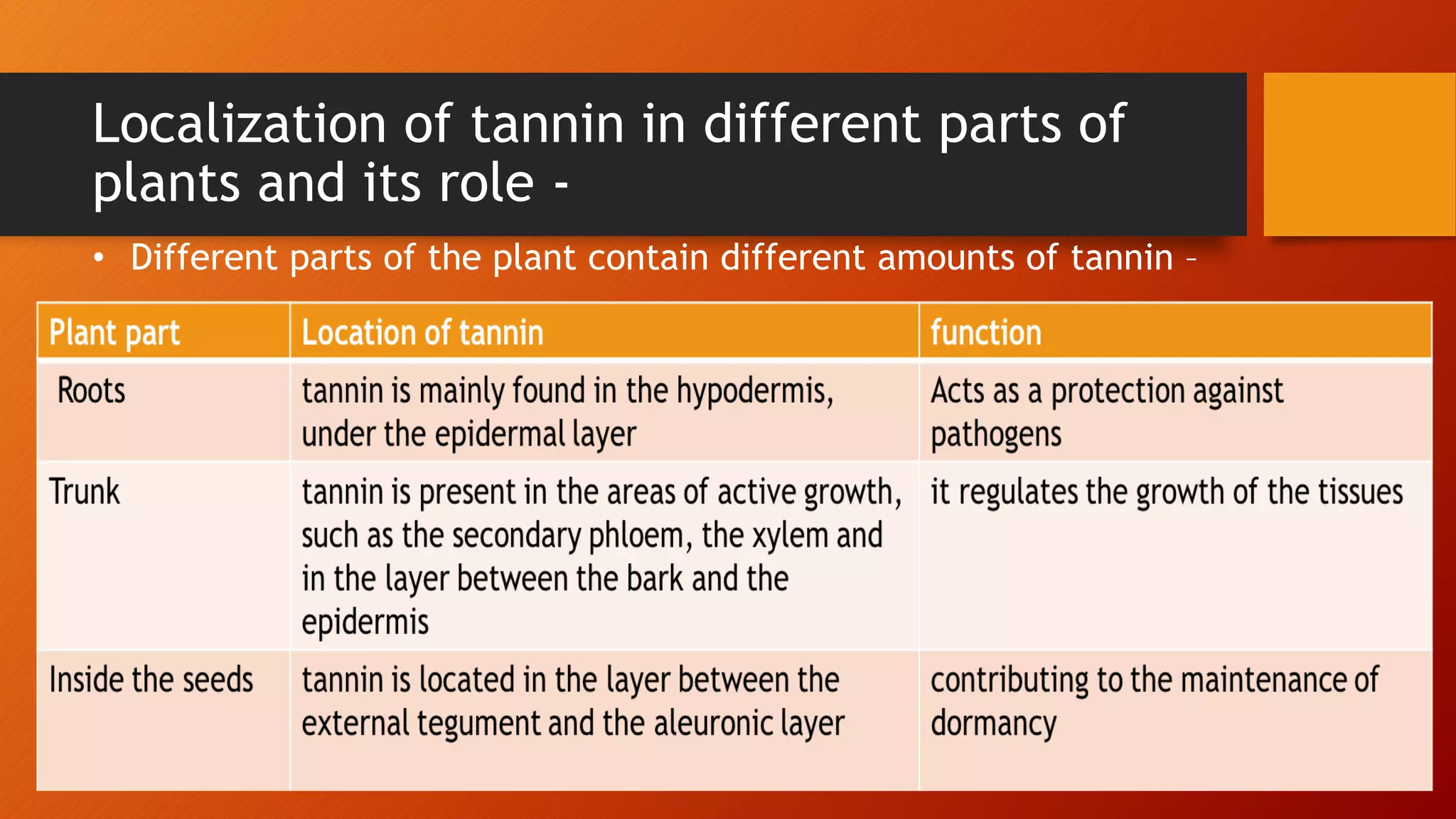 Localization of tannin in different parts of plants and its role -

• Different parts of the plant contain different amounts of tannin –

| Plant part | Location of tannin | function |
|---|---|---|
| Roots | tannin is mainly found in the hypodermis, under the epidermal layer | Acts as a protection against pathogens |
| Trunk | tannin is present in the areas of active growth, such as the secondary phloem, the xylem and in the layer between the bark and the epidermis | it regulates the growth of the tissues |
| Inside the seeds | tannin is located in the layer between the external tegument and the aleuronic layer | contributing to the maintenance of dormancy |